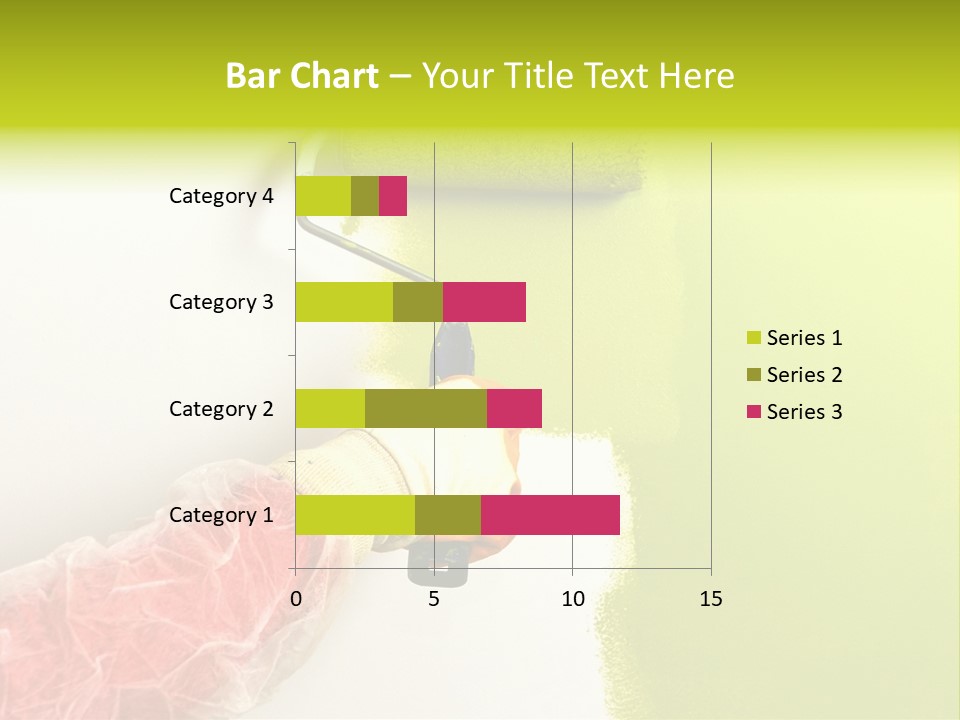 Bar Chart – Your Title Text Here

Category 4
Category 3
Category 2
Category 1

0
5
10
15

Series 1
Series 2
Series 3